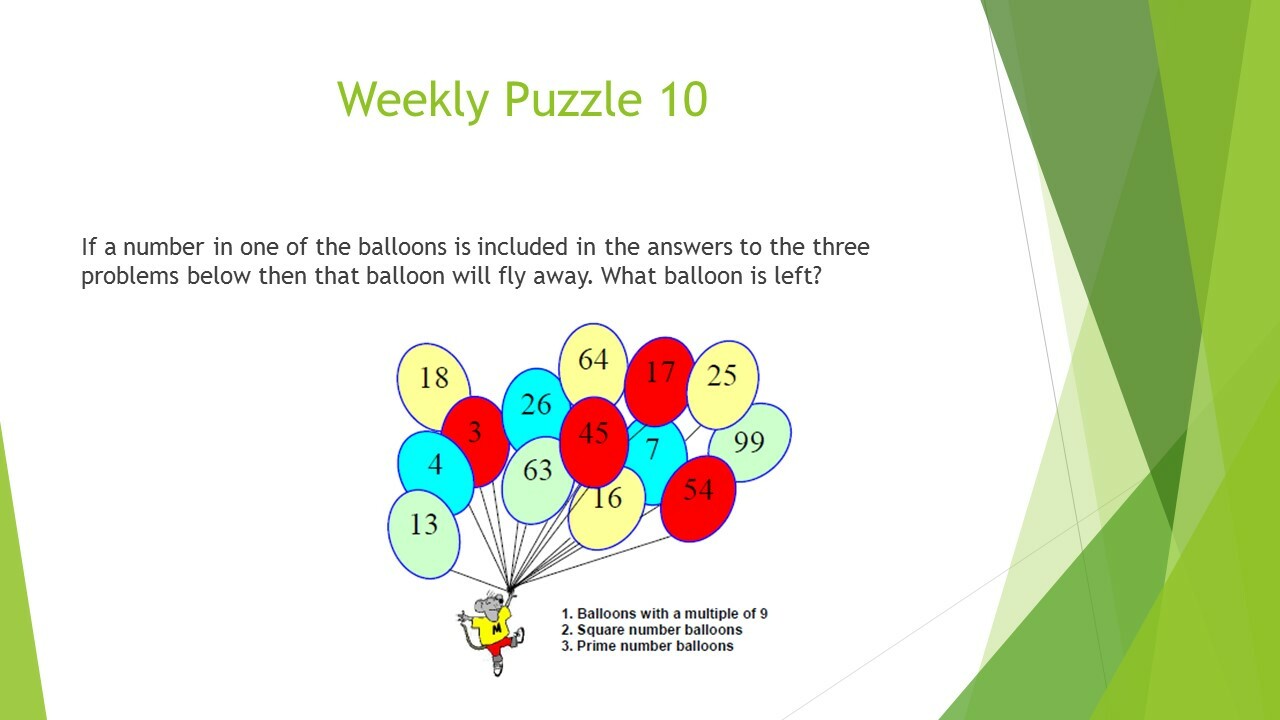 Weekly Puzzle 10

If a number in one of the balloons is included in the answers to the three problems below then that balloon will fly away. What balloon is left?

18
64
17
25
26
3
45
7
99
4
63
16
54
13

M

1. Balloons with a multiple of 9
2. Square number balloons
3. Prime number balloons